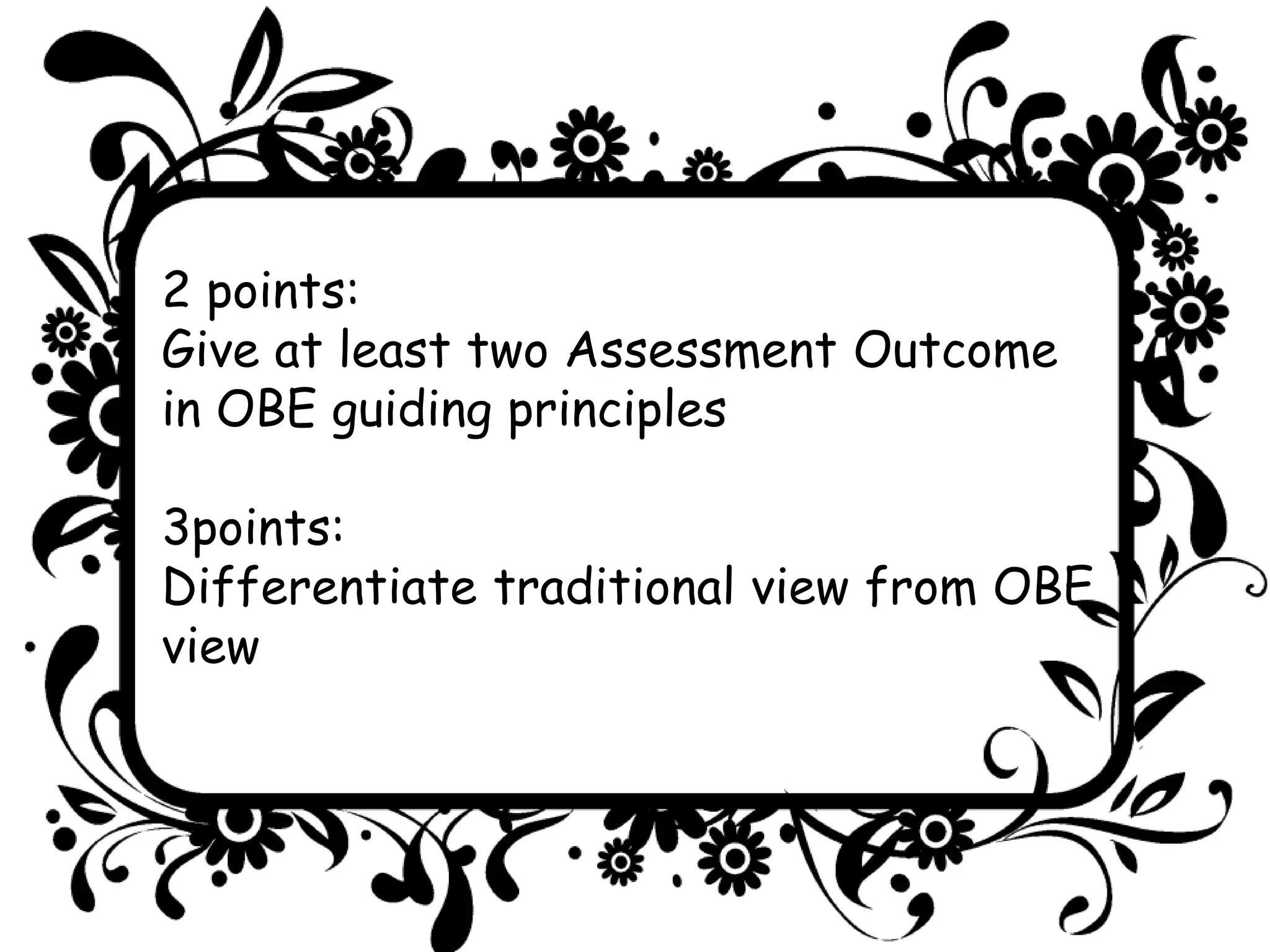 2 points:
Give at least two Assessment Outcome in OBE guiding principles

3points:
Differentiate traditional view from OBE view